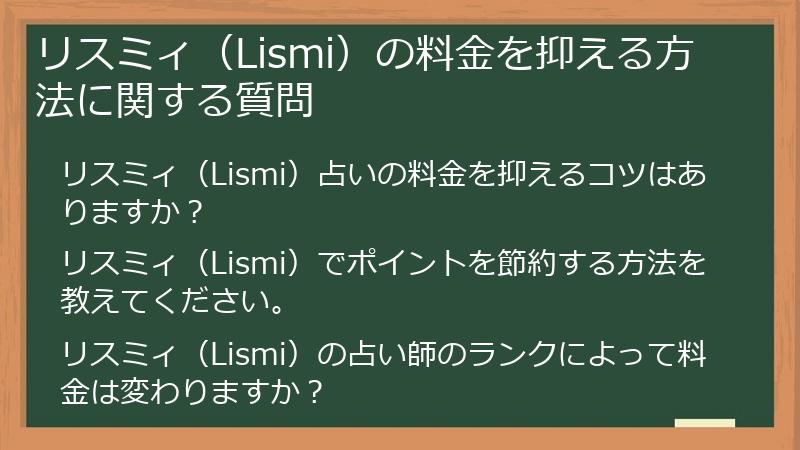 リスミィ（Lismi）の料金を抑える方法に関する質問

リスミィ（Lismi）占いの料金を抑えるコツはありますか？

リスミィ（Lismi）でポイントを節約する方法を教えてください。

リスミィ（Lismi）の占い師のランクによって料金は変わりますか？